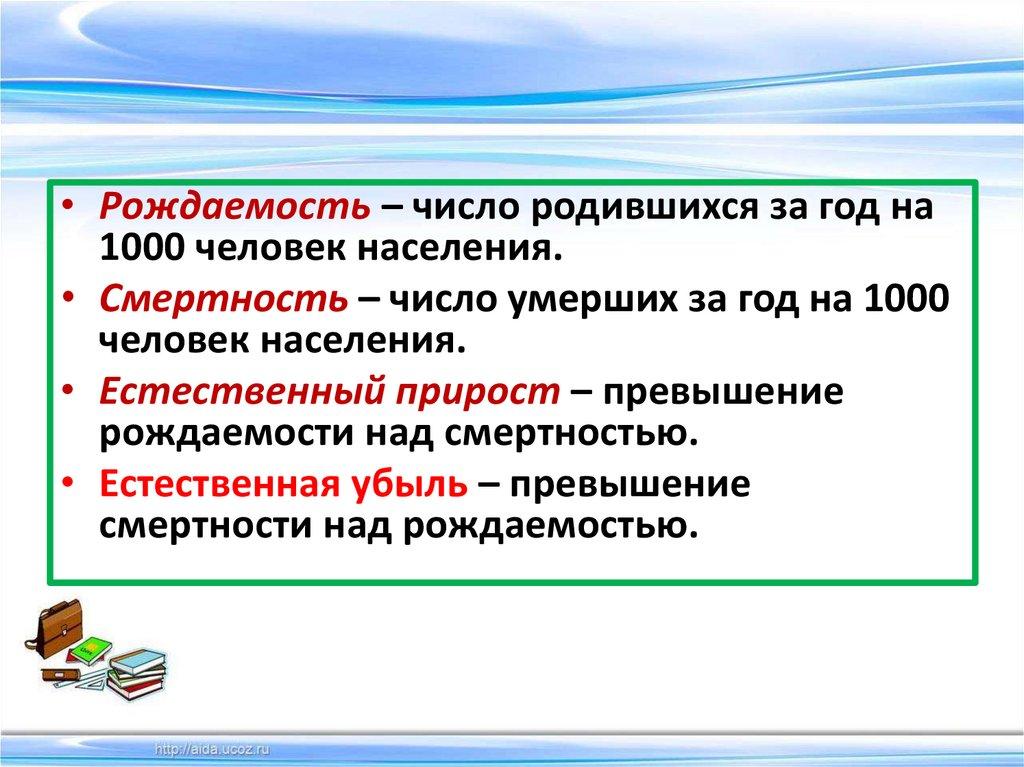 • Рождаемость – число родившихся за год на 1000 человек населения.

• Смертность – число умерших за год на 1000 человек населения.

• Естественный прирост – превышение рождаемости над смертностью.

• Естественная убыль – превышение смертности над рождаемостью.

http://aida.ucoz.ru